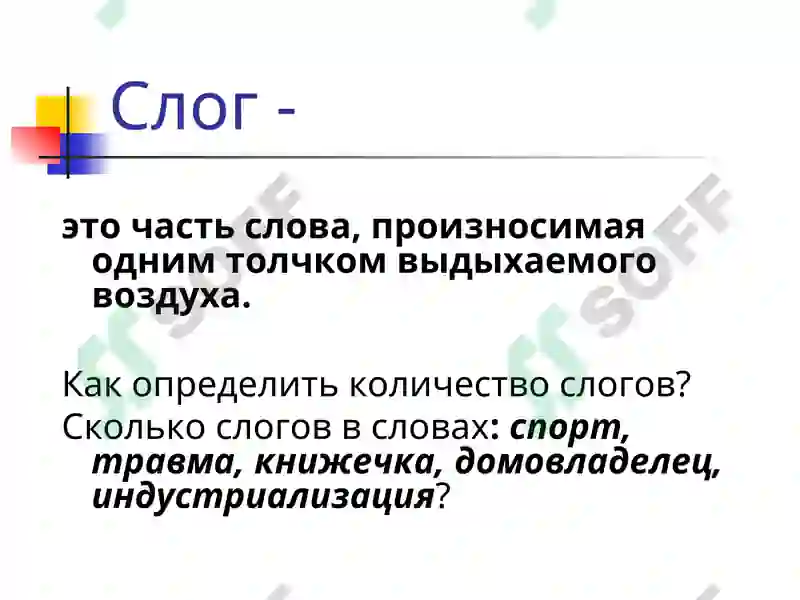 Слог -

это часть слова, произносимая одним толчком выдыхаемого воздуха.

Как определить количество слогов?
Сколько слогов в словах: спорт, травма, книжечка, домовладелец, индустриализация?

SOFF SOFF